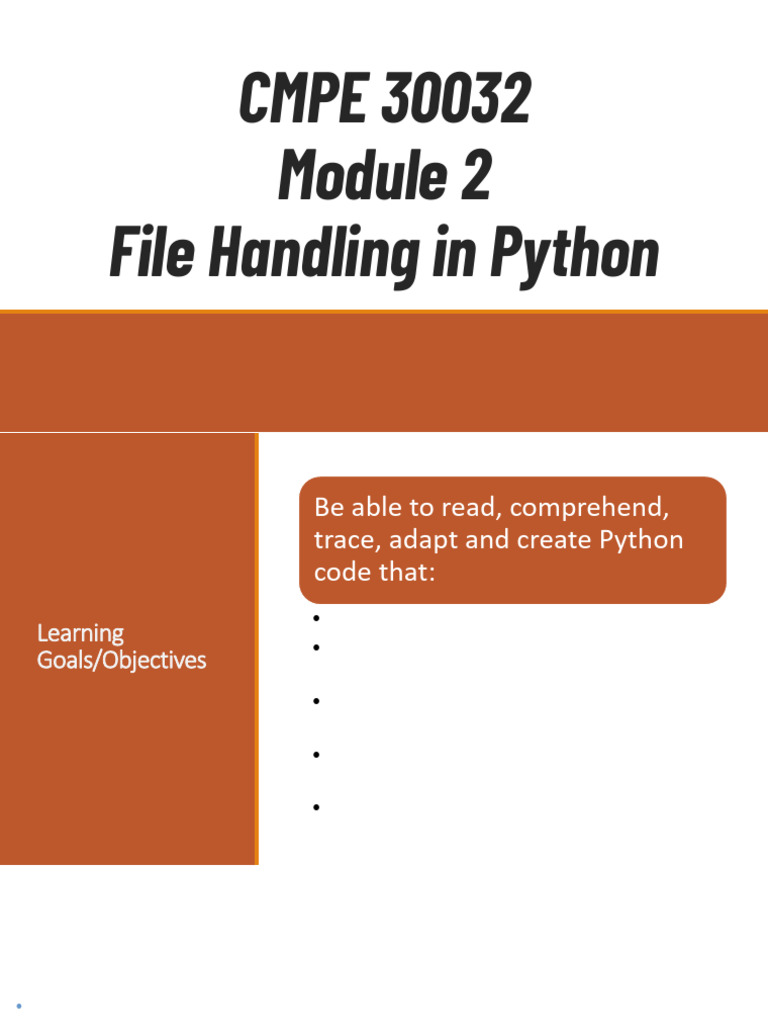 CMPE 30032
Module 2
File Handling in Python

Learning Goals/Objectives

Be able to read, comprehend, trace, adapt and create Python code that:

•
•
•
•
•